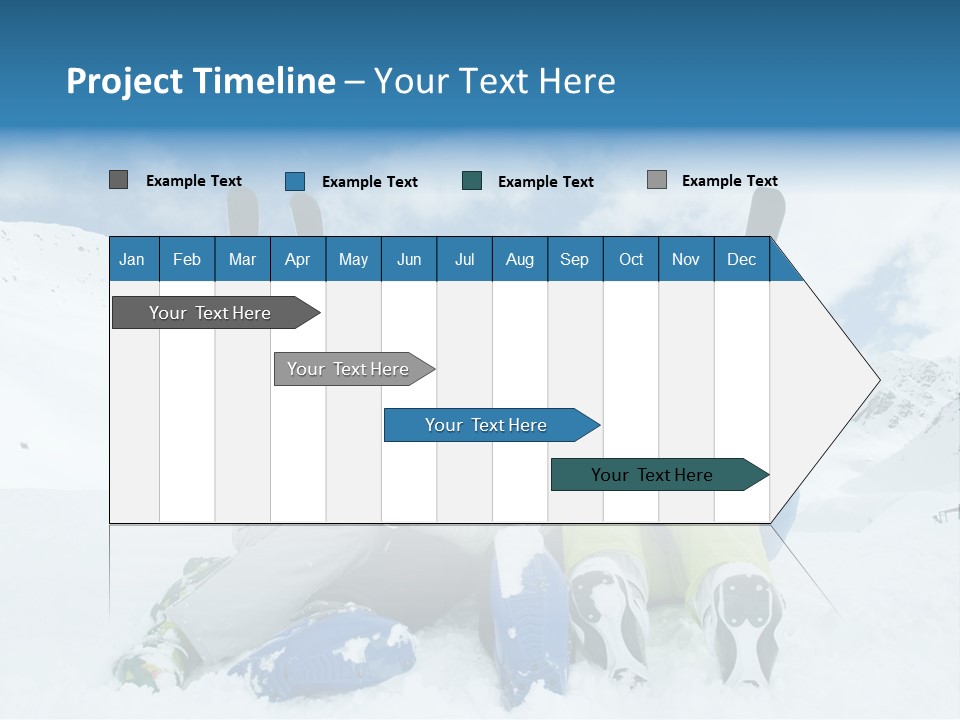 Project Timeline – Your Text Here

Example Text Example Text Example Text Example Text

| Jan | Feb | Mar | Apr | May | Jun | Jul | Aug | Sep | Oct | Nov | Dec |
|---|---|---|---|---|---|---|---|---|---|---|---|

Your Text Here

Your Text Here

Your Text Here

Your Text Here